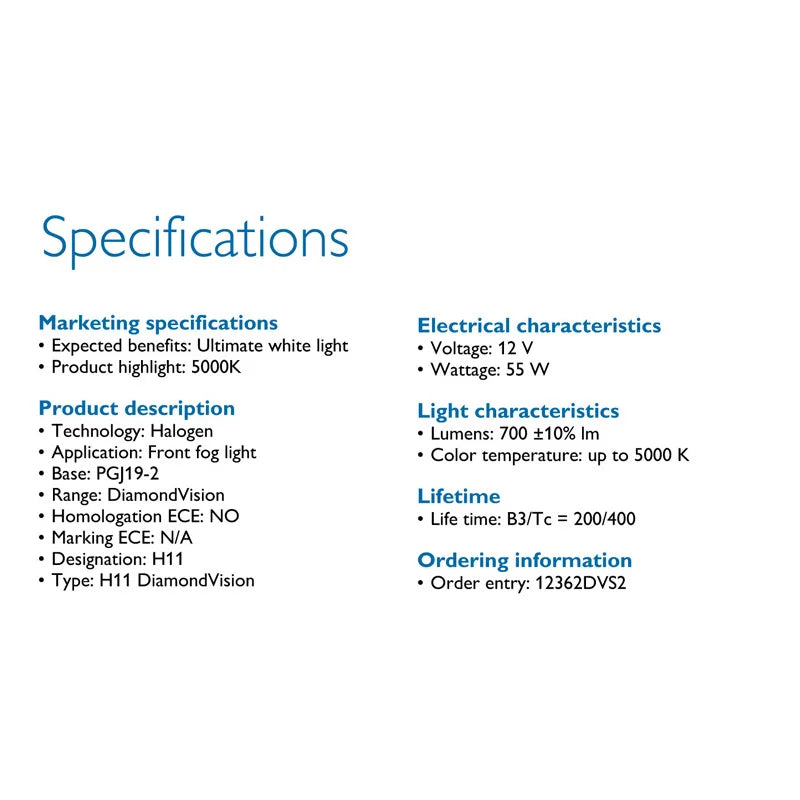 Specifications

Marketing specifications
• Expected benefits: Ultimate white light
• Product highlight: 5000K

Product description
• Technology: Halogen
• Application: Front fog light
• Base: PGJ19-2
• Range: DiamondVision
• Homologation ECE: NO
• Marking ECE: N/A
• Designation: H11
• Type: H11 DiamondVision

Electrical characteristics
• Voltage: 12 V
• Wattage: 55 W

Light characteristics
• Lumens: 700 ±10% lm
• Color temperature: up to 5000 K

Lifetime
• Life time: B3/Tc = 200/400

Ordering information
• Order entry: 12362DVS2